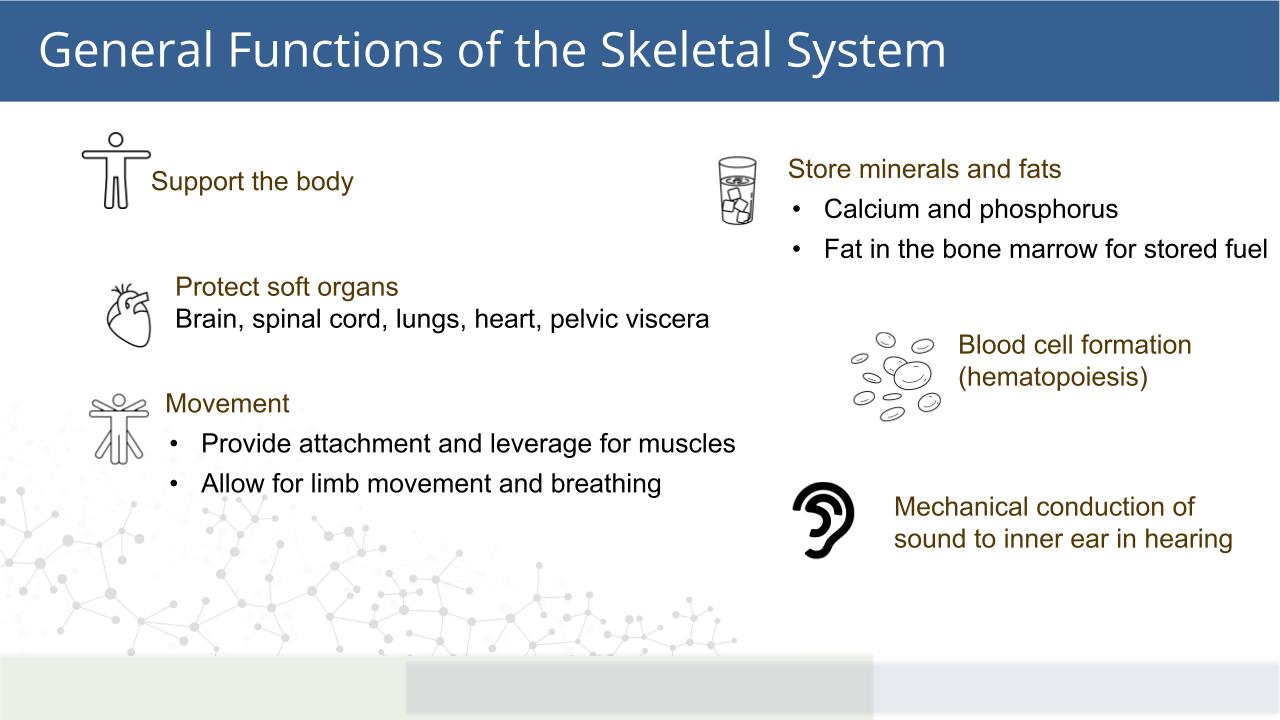 General Functions of the Skeletal System

Support the body

Protect soft organs
Brain, spinal cord, lungs, heart, pelvic viscera

Movement
• Provide attachment and leverage for muscles
• Allow for limb movement and breathing

Store minerals and fats
• Calcium and phosphorus
• Fat in the bone marrow for stored fuel

Blood cell formation (hematopoiesis)

Mechanical conduction of sound to inner ear in hearing